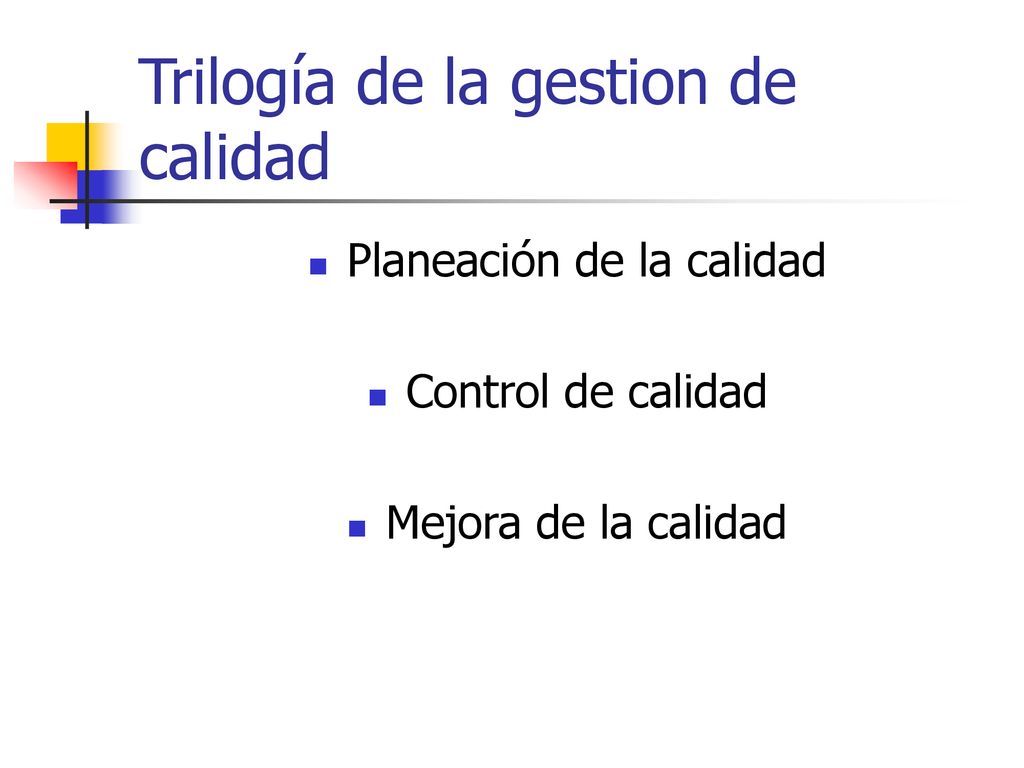 Trilogía de la gestion de calidad

- Planeación de la calidad
- Control de calidad
- Mejora de la calidad